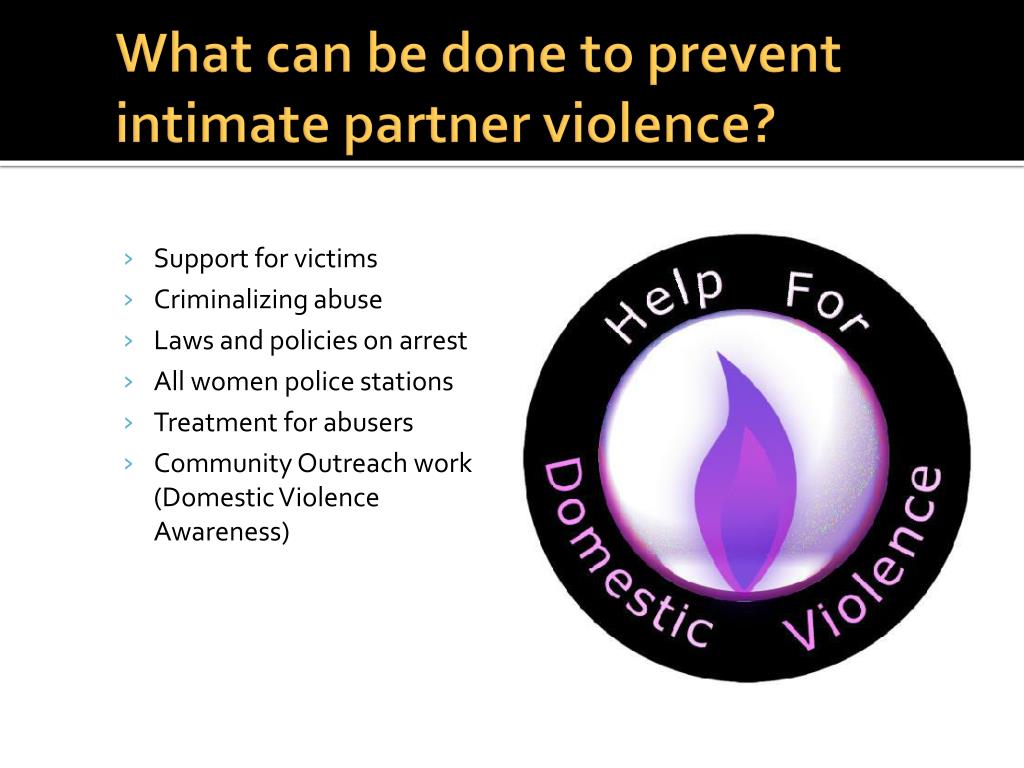 What can be done to prevent intimate partner violence?

› Support for victims
› Criminalizing abuse
› Laws and policies on arrest
› All women police stations
› Treatment for abusers
› Community Outreach work (Domestic Violence Awareness)

Help For Domestic Violence